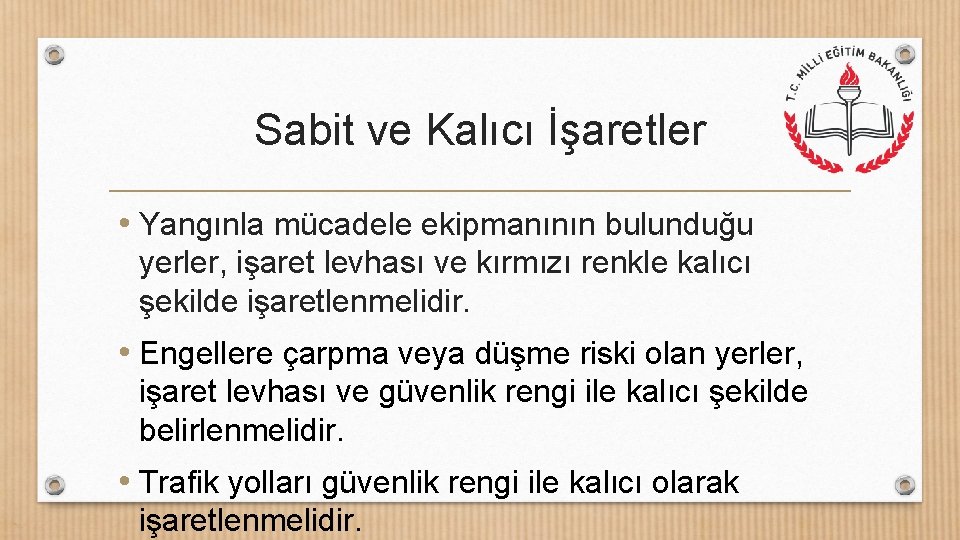 T.C. MİLLİ EĞİTİM BAKANLIĞI

Sabit ve Kalıcı İşaretler

• Yangınla mücadele ekipmanının bulunduğu yerler, işaret levhası ve kırmızı renkle kalıcı şekilde işaretlenmelidir.

• Engellere çarpma veya düşme riski olan yerler, işaret levhası ve güvenlik rengi ile kalıcı şekilde belirlenmelidir.

• Trafik yolları güvenlik rengi ile kalıcı olarak işaretlenmelidir.